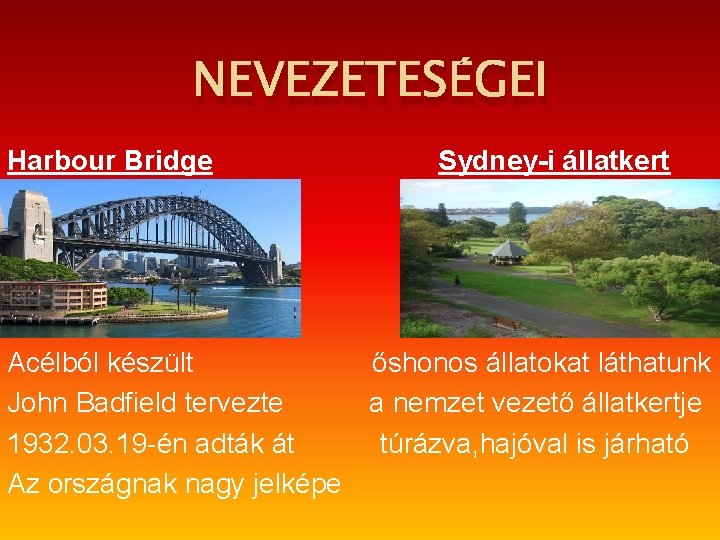 NEVEZETESÉGEI

Harbour Bridge

Acélból készült
John Badfield tervezte
1932.03.19-én adták át
Az országnak nagy jelképe

Sydney-i állatkert

őshonos állatokat láthatunk
a nemzet vezető állatkertje
túrázva,hajóval is járható